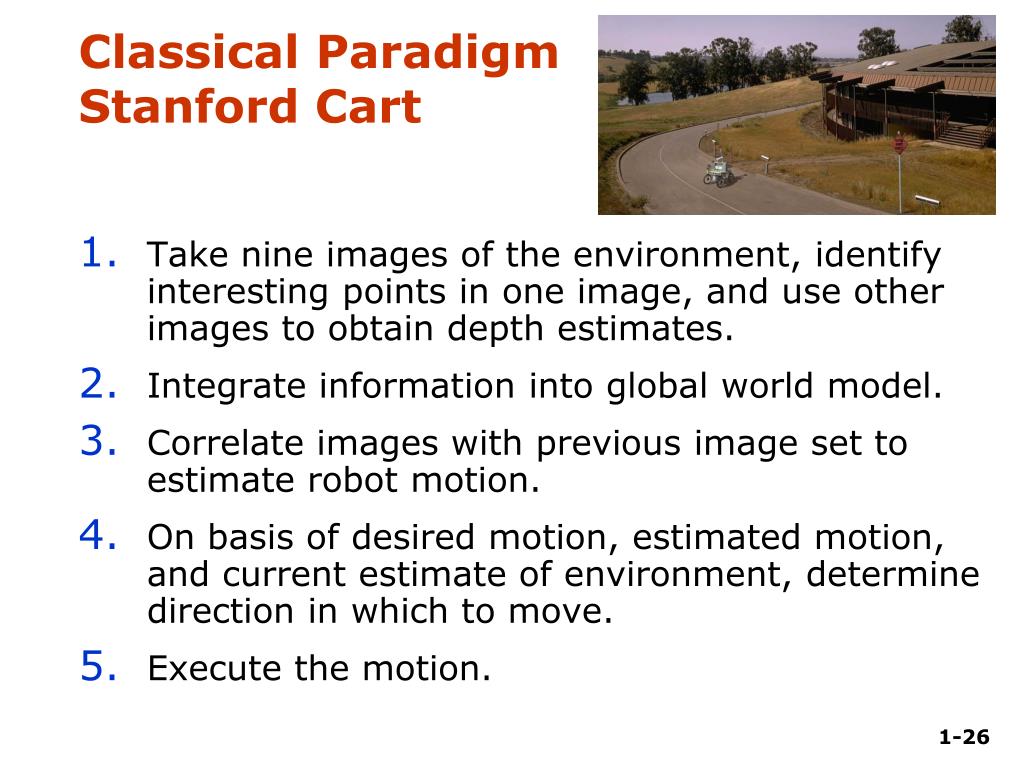 Classical Paradigm
Stanford Cart

1. Take nine images of the environment, identify interesting points in one image, and use other images to obtain depth estimates.
2. Integrate information into global world model.
3. Correlate images with previous image set to estimate robot motion.
4. On basis of desired motion, estimated motion, and current estimate of environment, determine direction in which to move.
5. Execute the motion.

1-26